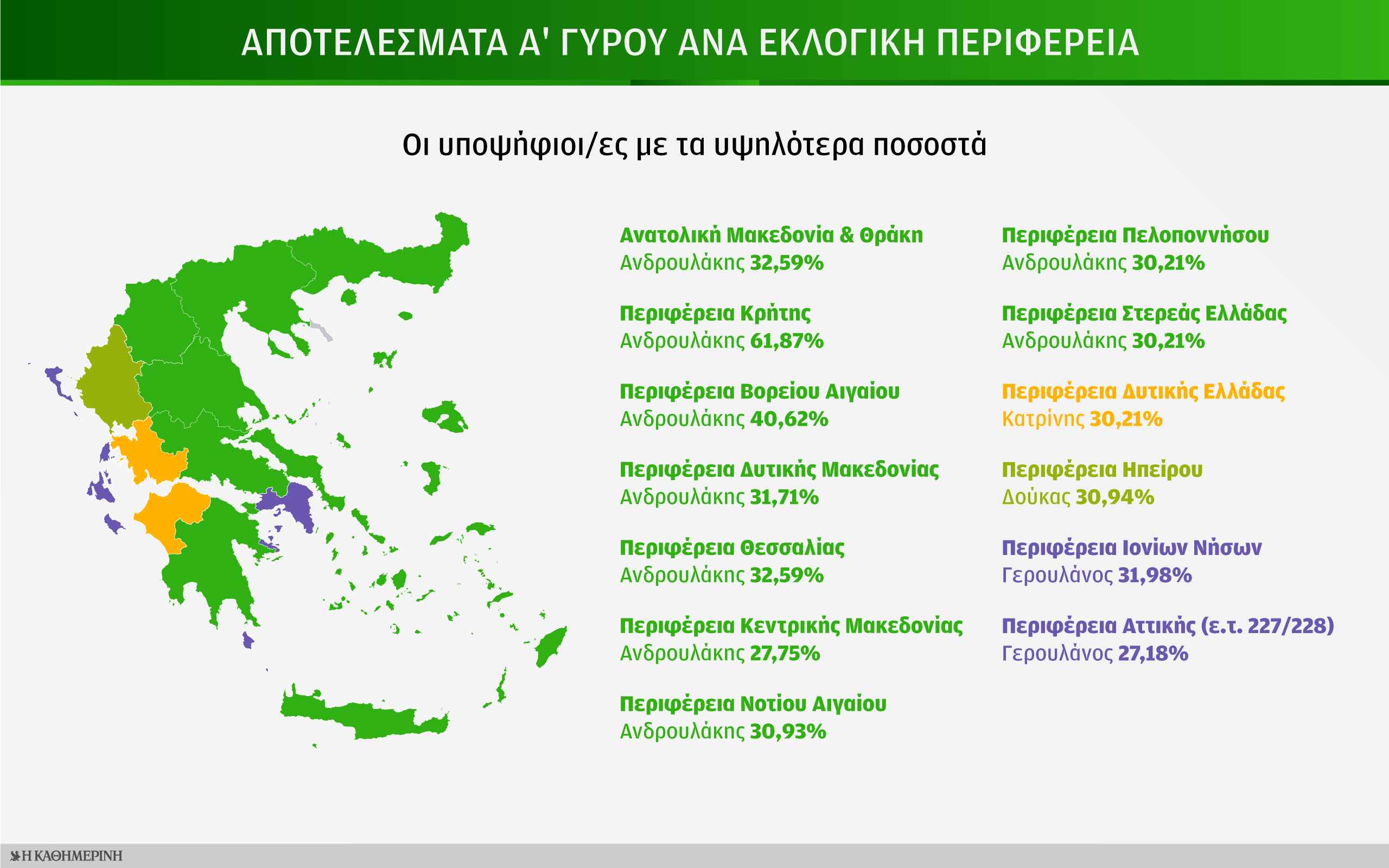 ΑΠΟΤΕΛΕΣΜΑΤΑ Α' ΓΥΡΟΥ ΑΝΑ ΕΚΛΟΓΙΚΗ ΠΕΡΙΦΕΡΕΙΑ

Οι υποψήφιοι/ες με τα υψηλότερα ποσοστά

Ανατολική Μακεδονία & Θράκη
Ανδρουλάκης 32,59%

Περιφέρεια Κρήτης
Ανδρουλάκης 61,87%

Περιφέρεια Βορείου Αιγαίου
Ανδρουλάκης 40,62%

Περιφέρεια Δυτικής Μακεδονίας
Ανδρουλάκης 31,71%

Περιφέρεια Θεσσαλίας
Ανδρουλάκης 32,59%

Περιφέρεια Κεντρικής Μακεδονίας
Ανδρουλάκης 27,75%

Περιφέρεια Νοτίου Αιγαίου
Ανδρουλάκης 30,93%

Περιφέρεια Πελοποννήσου
Ανδρουλάκης 30,21%

Περιφέρεια Στερεάς Ελλάδας
Ανδρουλάκης 30,21%

Περιφέρεια Δυτικής Ελλάδας
Κατρίνης 30,21%

Περιφέρεια Ηπείρου
Δούκας 30,94%

Περιφέρεια Ιονίων Νήσων
Γερουλάνος 31,98%

Περιφέρεια Αττικής (ε.τ. 227/228)
Γερουλάνος 27,18%

Η ΚΑΘΗΜΕΡΙΝΗ